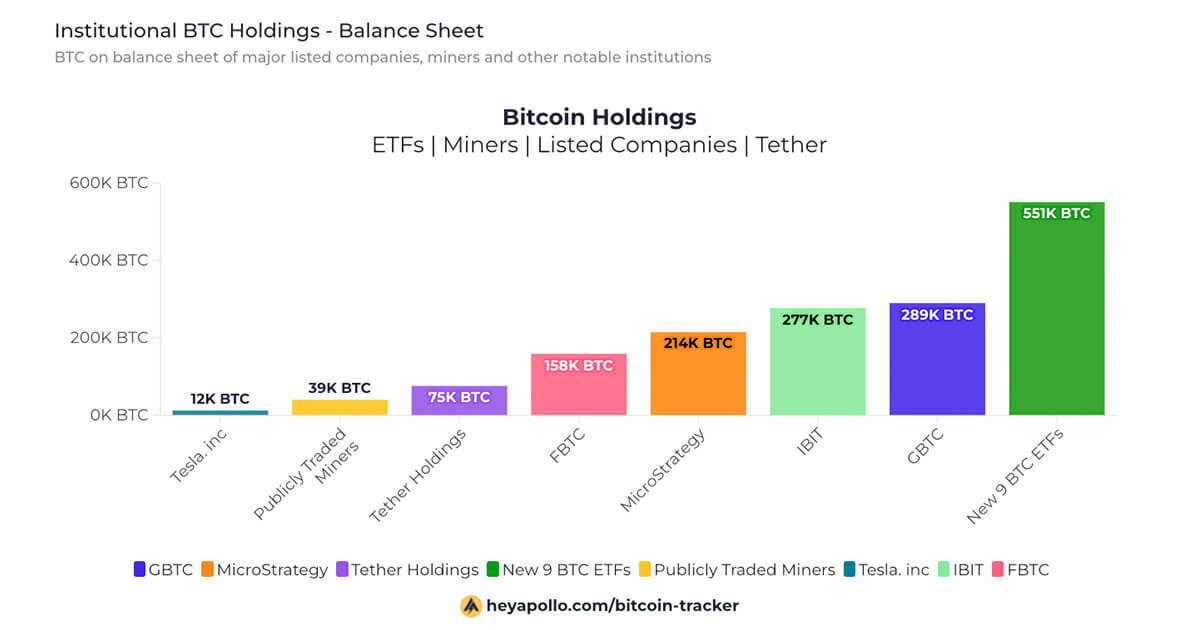 Institutional BTC Holdings - Balance Sheet
BTC on balance sheet of major listed companies, miners and other notable institutions

Bitcoin Holdings
ETFs | Miners | Listed Companies | Tether

600K BTC
400K BTC
200K BTC
0K BTC

12K BTC
39K BTC
75K BTC
158K BTC
214K BTC
277K BTC
289K BTC
551K BTC

Tesla. inc
Publicly Traded Miners
Tether Holdings
FBTC
MicroStrategy
IBIT
GBTC
New 9 BTC ETFs

GBTC MicroStrategy Tether Holdings New 9 BTC ETFs Publicly Traded Miners Tesla. inc IBIT FBTC

heyapollo.com/bitcoin-tracker